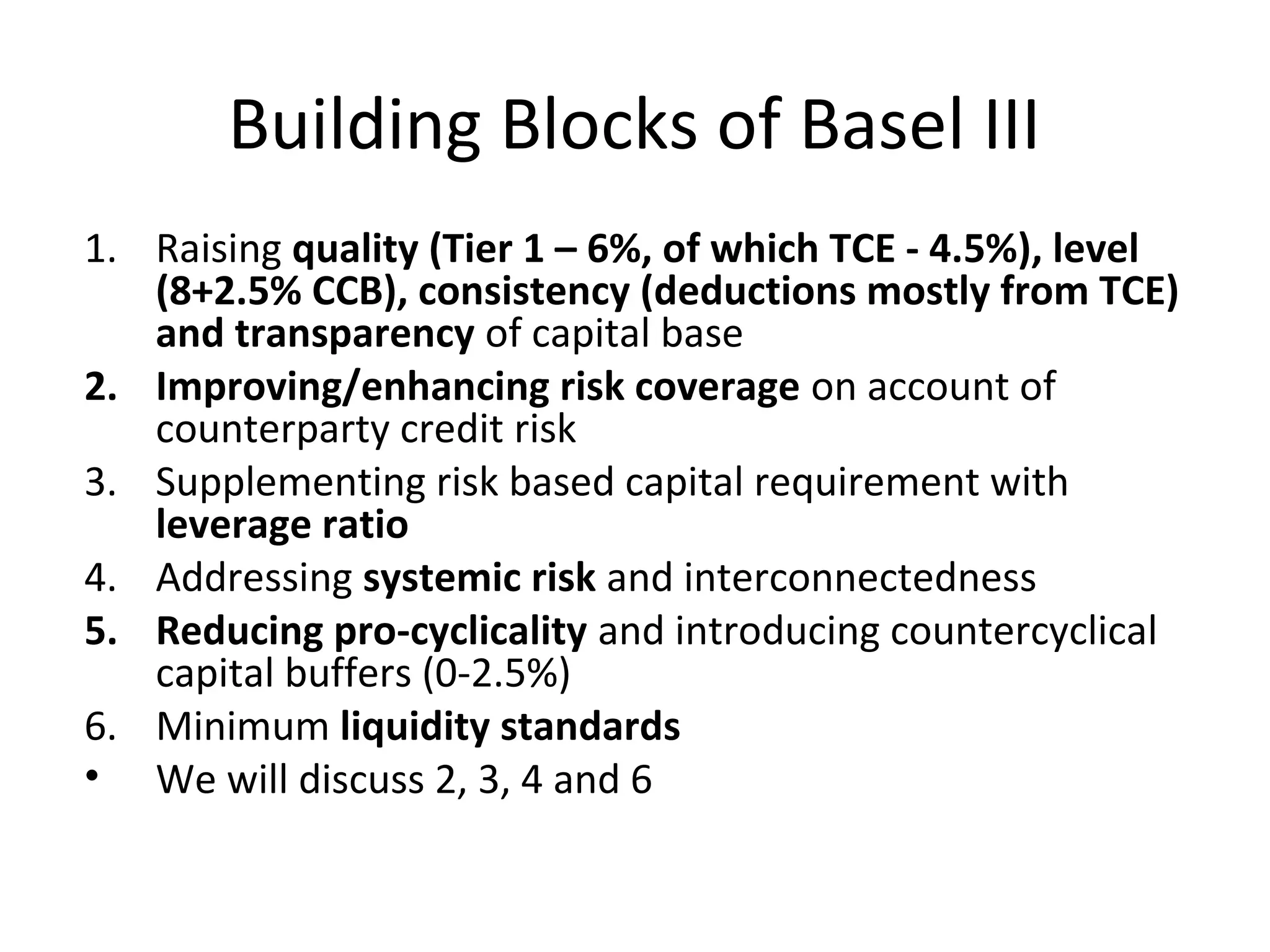 Building Blocks of Basel III

1. Raising quality (Tier 1 – 6%, of which TCE - 4.5%), level (8+2.5% CCB), consistency (deductions mostly from TCE) and transparency of capital base
2. Improving/enhancing risk coverage on account of counterparty credit risk
3. Supplementing risk based capital requirement with leverage ratio
4. Addressing systemic risk and interconnectedness
5. Reducing pro-cyclicality and introducing countercyclical capital buffers (0-2.5%)
6. Minimum liquidity standards
• We will discuss 2, 3, 4 and 6